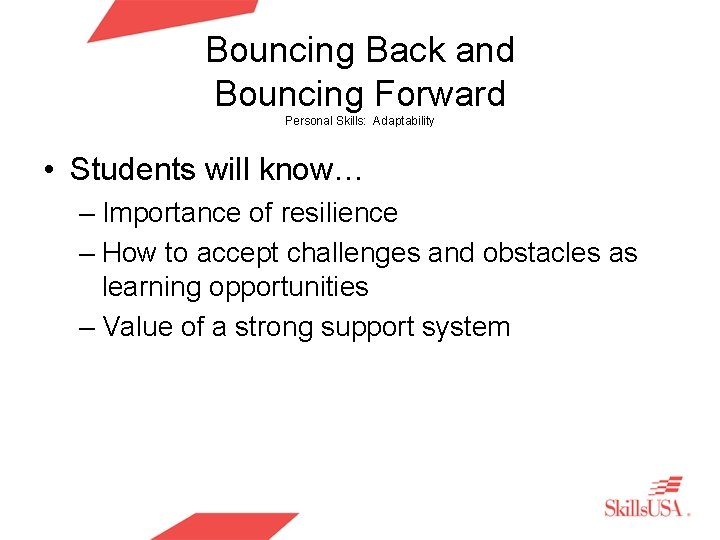 Bouncing Back and Bouncing Forward
Personal Skills: Adaptability

• Students will know…
– Importance of resilience
– How to accept challenges and obstacles as learning opportunities
– Value of a strong support system

SkillsUSA.